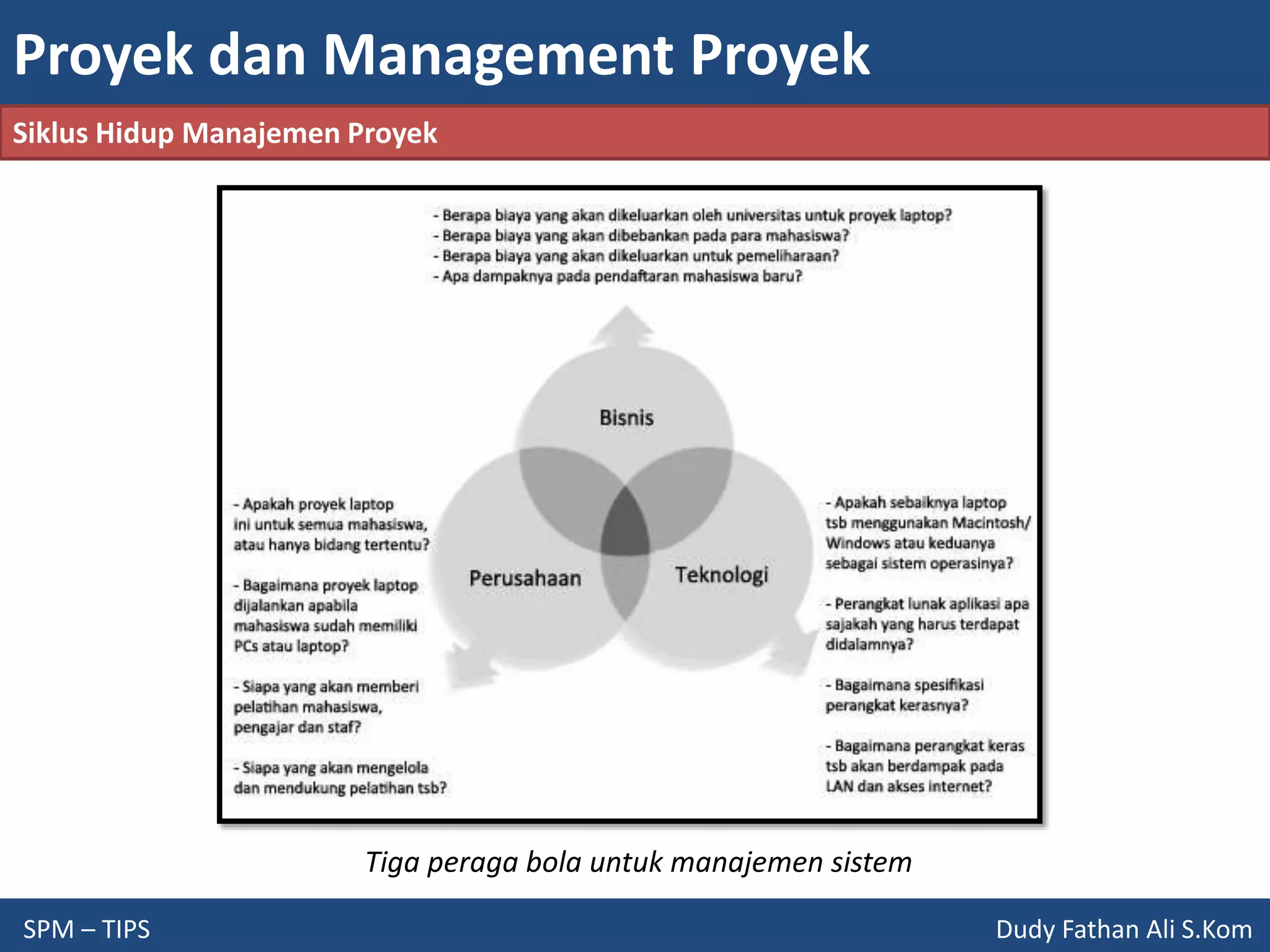 Proyek dan Management Proyek

Siklus Hidup Manajemen Proyek

- Berapa biaya yang akan dikeluarkan oleh universitas untuk proyek laptop?
- Berapa biaya yang akan dibebankan pada para mahasiswa?
- Berapa biaya yang akan dikeluarkan untuk pemeliharaan?
- Apa dampaknya pada pendaftaran mahasiswa baru?

Bisnis

Perusahaan

Teknologi

- Apakah proyek laptop ini untuk semua mahasiswa, atau hanya bidang tertentu?

- Bagaimana proyek laptop dijalankan apabila mahasiswa sudah memiliki PCs atau laptop?

- Siapa yang akan memberi pelatihan mahasiswa, pengajar dan staf?

- Siapa yang akan mengelola dan mendukung pelatihan tsb?

- Apakah sebaiknya laptop tsb menggunakan Macintosh/ Windows atau keduanya sebagai sistem operasinya?

- Perangkat lunak aplikasi apa sajakah yang harus terdapat didalamnya?

- Bagaimana spesifikasi perangkat kerasnya?

- Bagaimana perangkat keras tsb akan berdampak pada LAN dan akses internet?

Tiga peraga bola untuk manajemen sistem

SPM – TIPS

Dudy Fathan Ali S.Kom